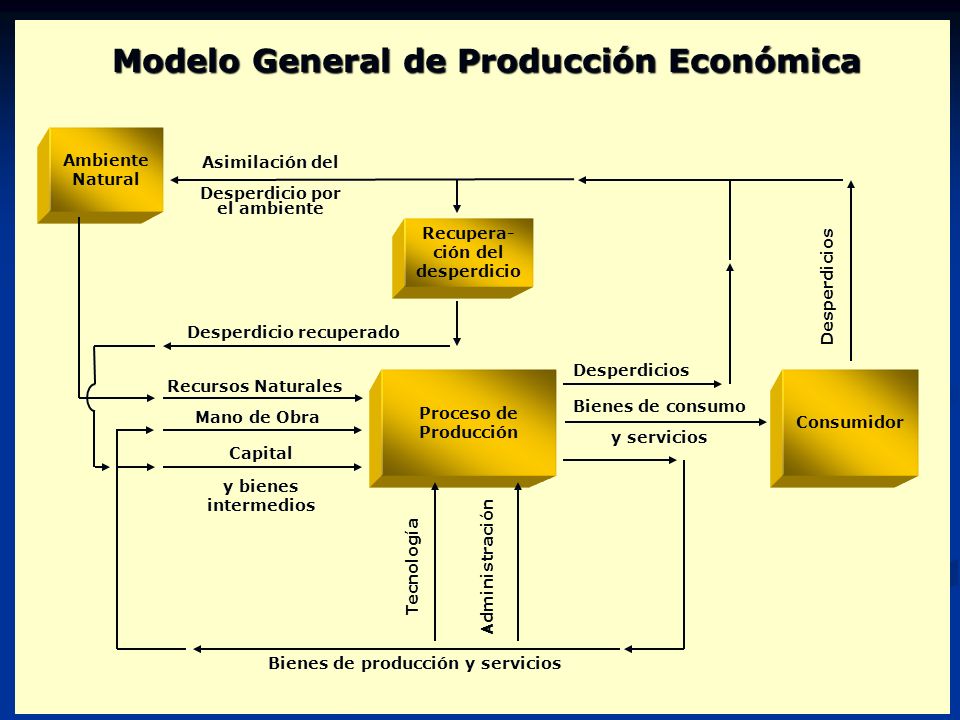 Modelo General de Producción Económica

Ambiente Natural

Asimilación del

Desperdicio por el ambiente

Recuperación del desperdicio

Desperdicio recuperado

Recursos Naturales

Mano de Obra

Capital

y bienes intermedios

Proceso de Producción

Desperdicios

Bienes de consumo

y servicios

Consumidor

Desperdicios

Tecnología

Administración

Bienes de producción y servicios